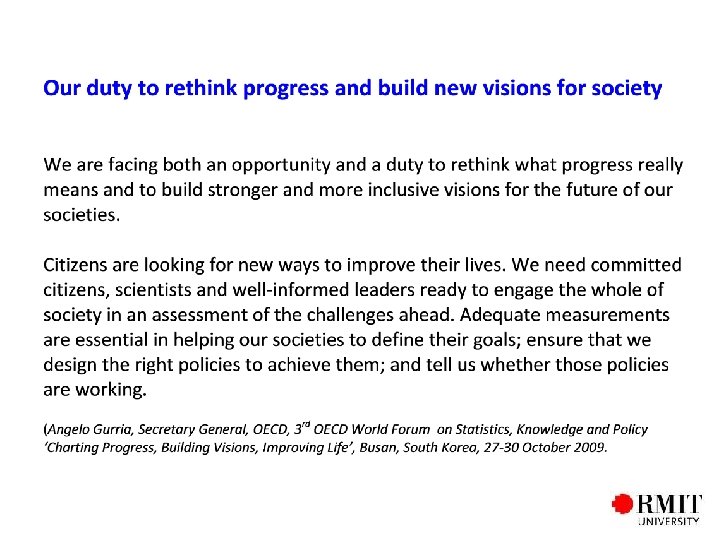 Our duty to rethink progress and build new visions for society

We are facing both an opportunity and a duty to rethink what progress really means and to build stronger and more inclusive visions for the future of our societies.

Citizens are looking for new ways to improve their lives. We need committed citizens, scientists and well-informed leaders ready to engage the whole of society in an assessment of the challenges ahead. Adequate measurements are essential in helping our societies to define their goals; ensure that we design the right policies to achieve them; and tell us whether those policies are working.

(Angelo Gurria, Secretary General, OECD, 3$^{rd}$ OECD World Forum on Statistics, Knowledge and Policy 'Charting Progress, Building Visions, Improving Life', Busan, South Korea, 27-30 October 2009.

RMIT UNIVERSITY